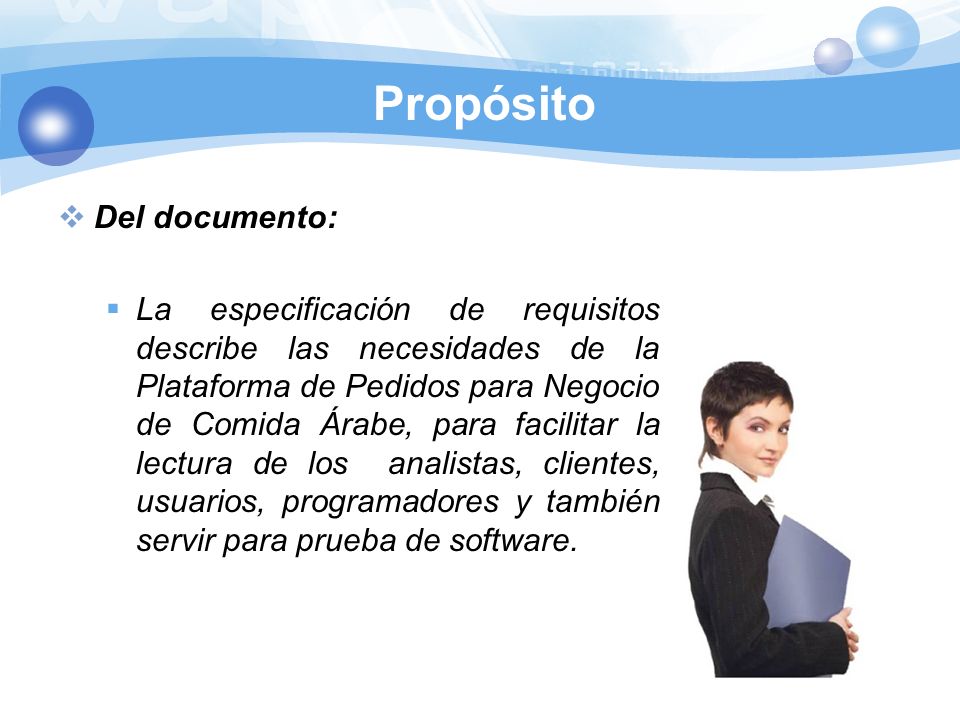 Propósito

Del documento:

La especificación de requisitos describe las necesidades de la Plataforma de Pedidos para Negocio de Comida Árabe, para facilitar la lectura de los analistas, clientes, usuarios, programadores y también servir para prueba de software.